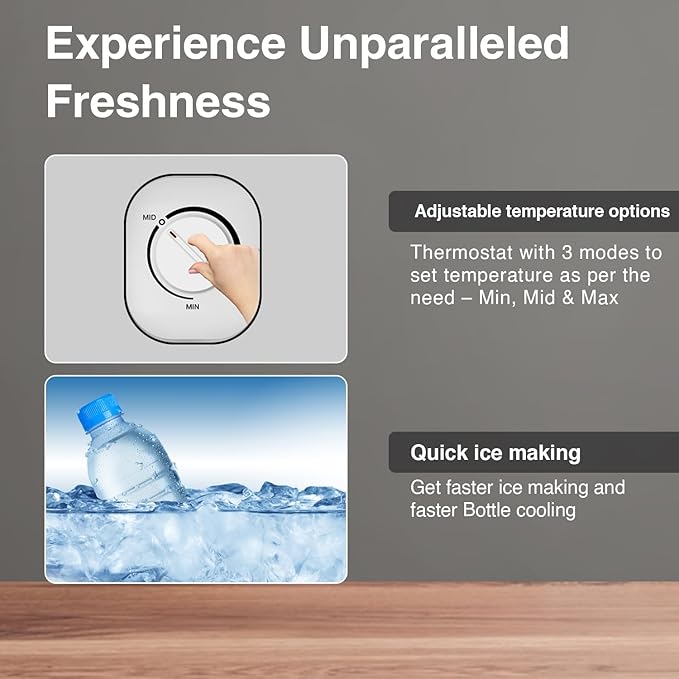 Experience Unparalleled Freshness

MID

MIN

Adjustable temperature options

Thermostat with 3 modes to set temperature as per the need – Min, Mid & Max

Quick ice making

Get faster ice making and faster Bottle cooling